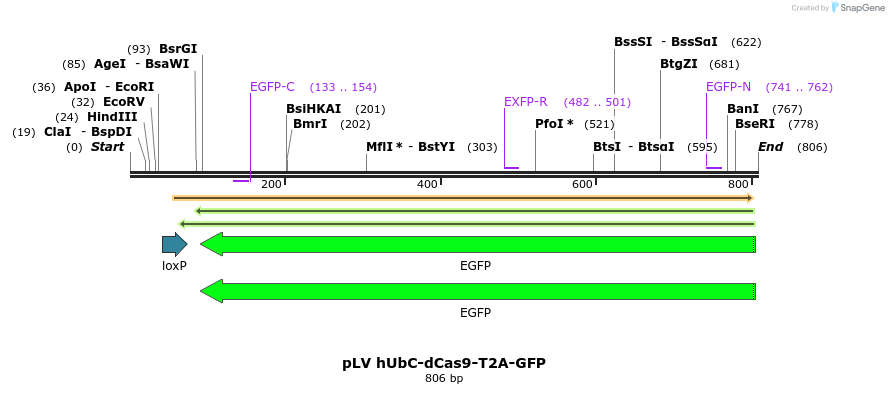 Created by SnapGene

(93) BsrGI
(85) AgeI - BsaWI
(36) ApoI - EcoRI
(32) EcoRV
(24) HindIII
(19) ClaI - BspDI
(0) Start

EGFP-C (133 .. 154)

BsiHKAI (201)
BmrI (202)

MflI * - BstYI (303)

EXFP-R (482 .. 501)

PfoI * (521)

BssSI - BssSαI (622)
BtgZI (681)

BtsI - BtsαI (595)

EGFP-N (741 .. 762)
BanI (767)
BseRI (778)
End (806)

200 400 600 800

loxP

EGFP

EGFP

pLV hUbC-dCas9-T2A-GFP
806 bp